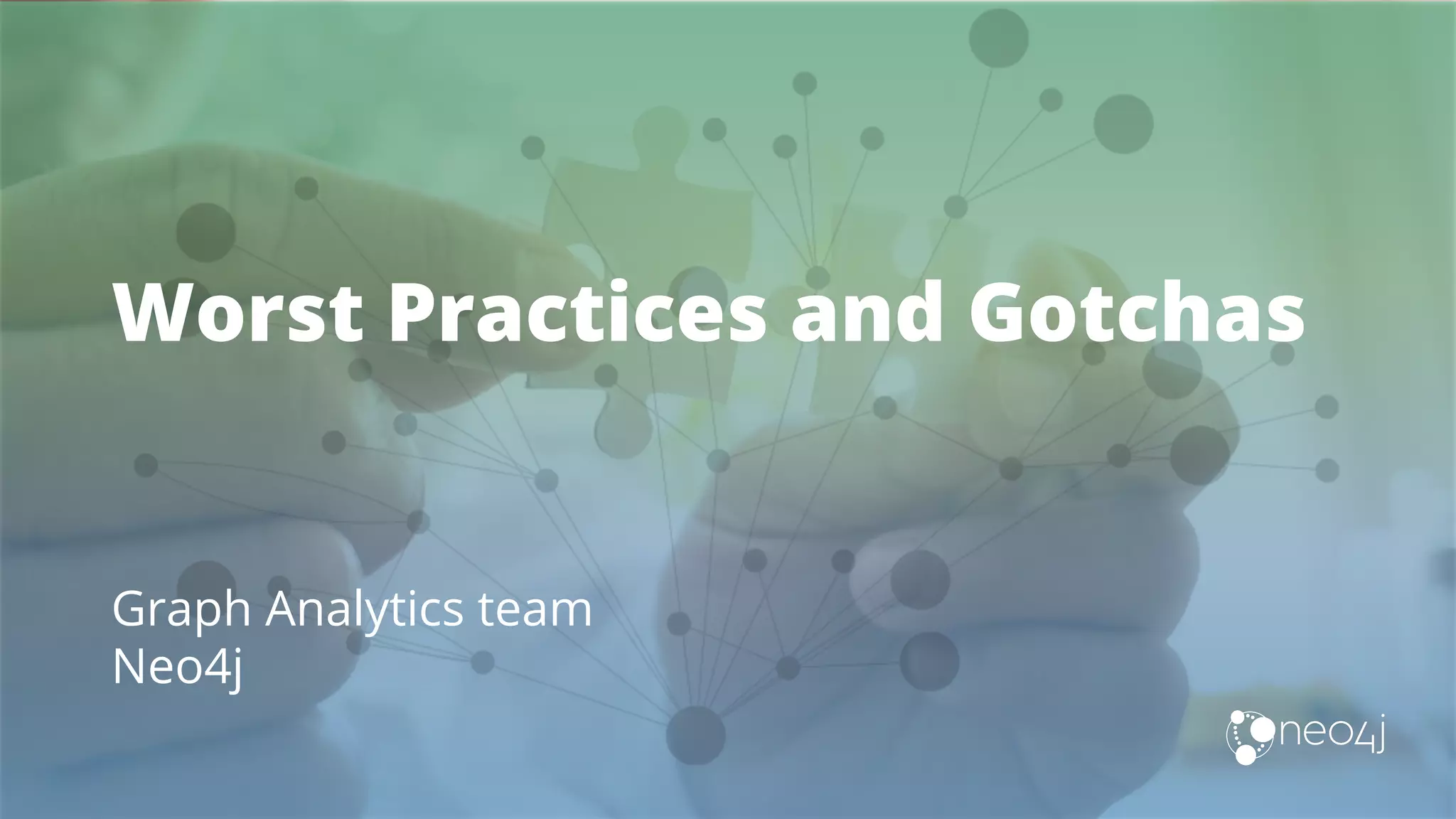 Worst Practices and Gotchas

Graph Analytics team
Neo4j

neo4j